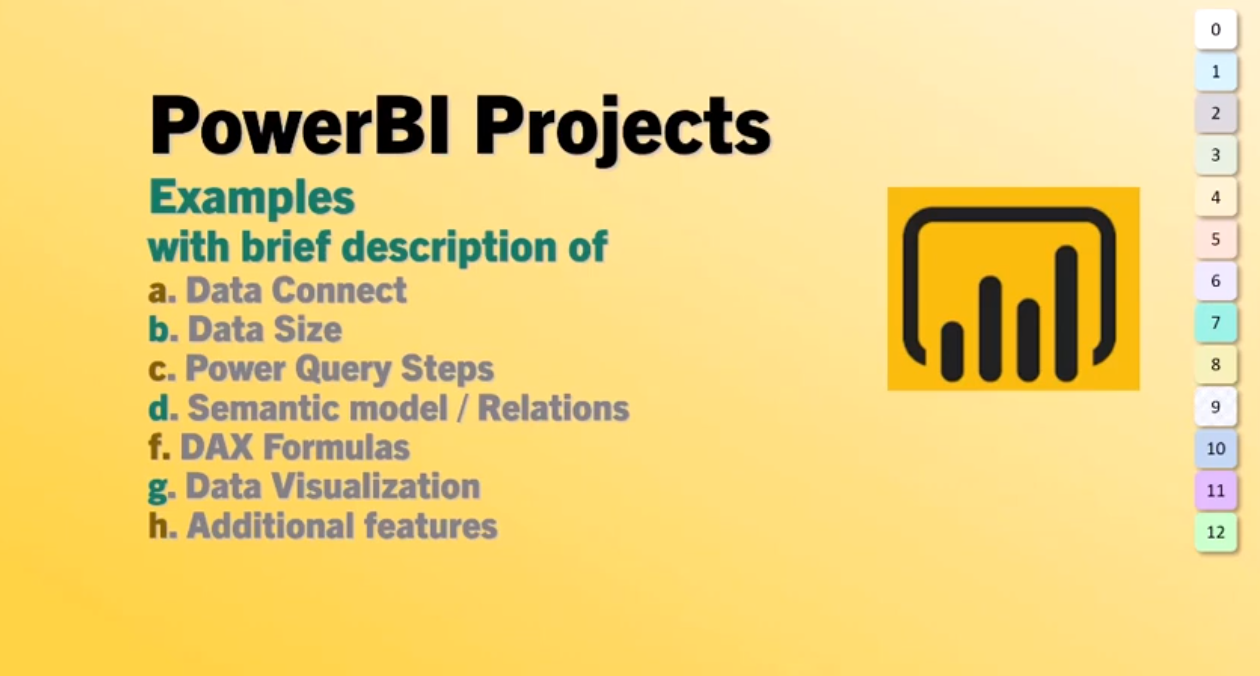 PowerBI Projects

Examples
with brief description of

a. Data Connect
b. Data Size
c. Power Query Steps
d. Semantic model / Relations
f. DAX Formulas
g. Data Visualization
h. Additional features

0
1
2
3
4
5
6
7
8
9
10
11
12